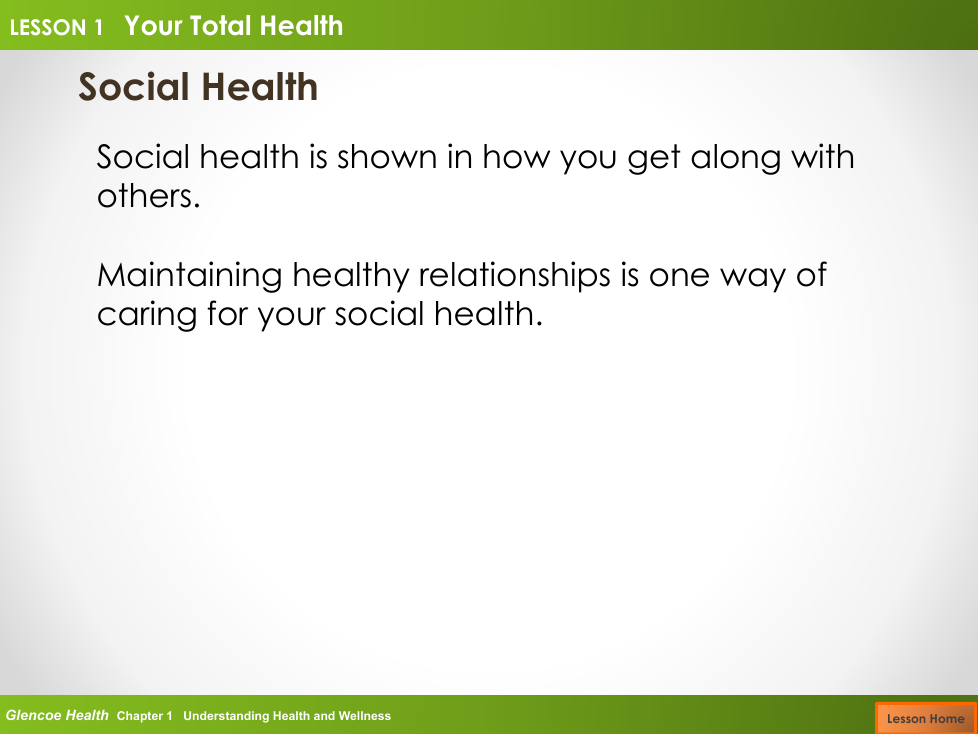 LESSON 1 Your Total Health

Social Health

Social health is shown in how you get along with others.

Maintaining healthy relationships is one way of caring for your social health.

Glencoe Health Chapter 1 Understanding Health and Wellness

Lesson Home